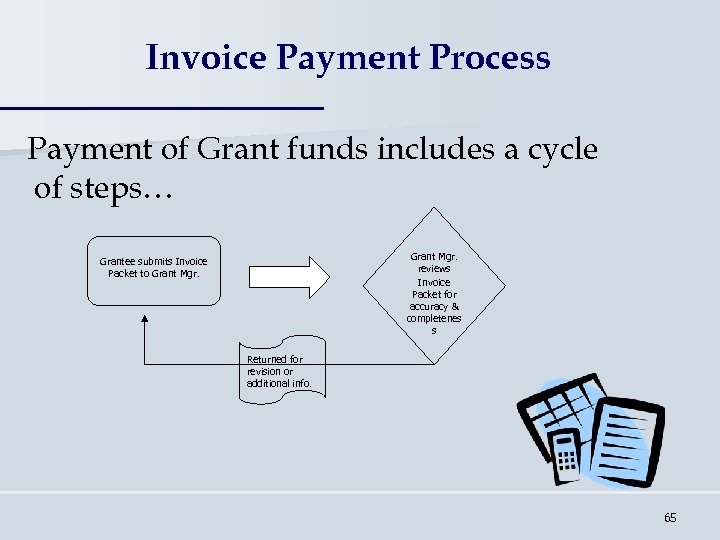 Invoice Payment Process

Payment of Grant funds includes a cycle of steps…

Grantee submits Invoice Packet to Grant Mgr.

Grant Mgr. reviews Invoice Packet for accuracy & completenes s

Returned for revision or additional info.

65